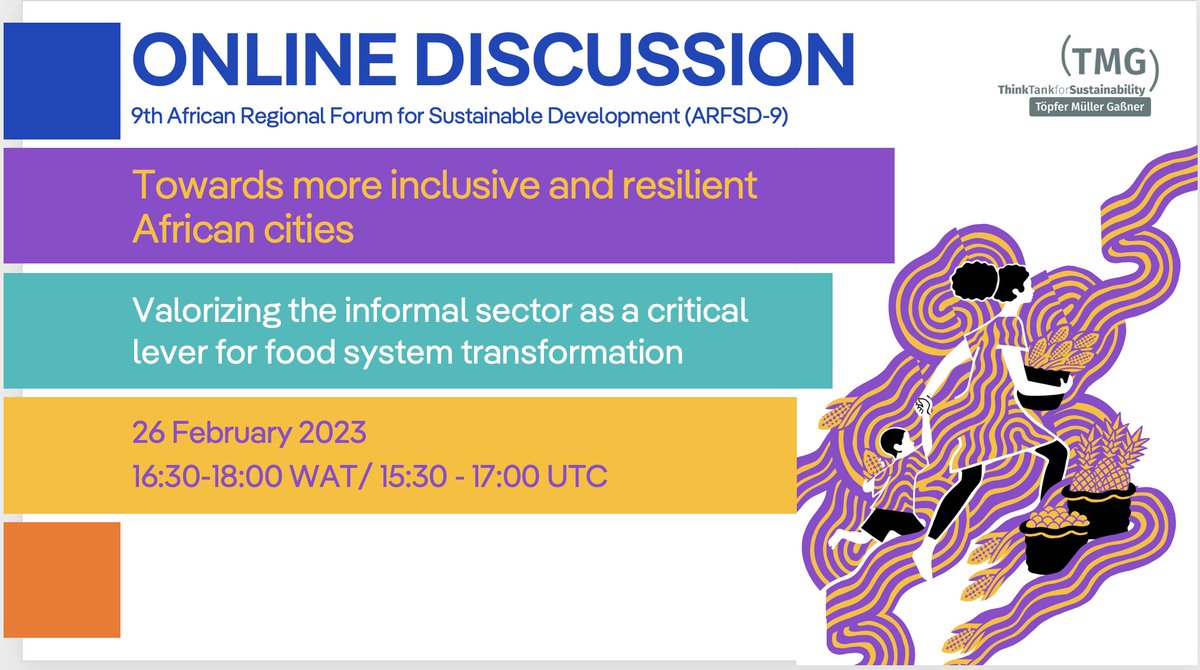 ONLINE DISCUSSION
9th African Regional Forum for Sustainable Development (ARFSD-9)

(TMG)
ThinkTankforSustainability
Töpfer Müller Gaßner

Towards more inclusive and resilient African cities

Valorizing the informal sector as a critical lever for food system transformation

26 February 2023
16:30-18:00 WAT/ 15:30 - 17:00 UTC